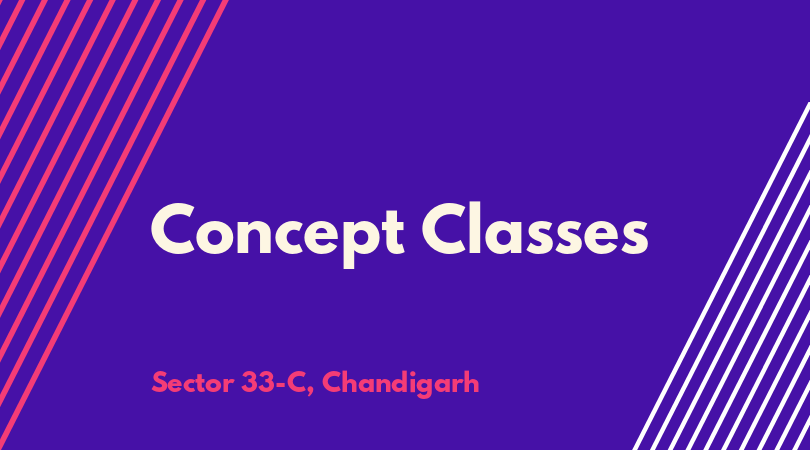 Concept Classes

Sector 33-C, Chandigarh